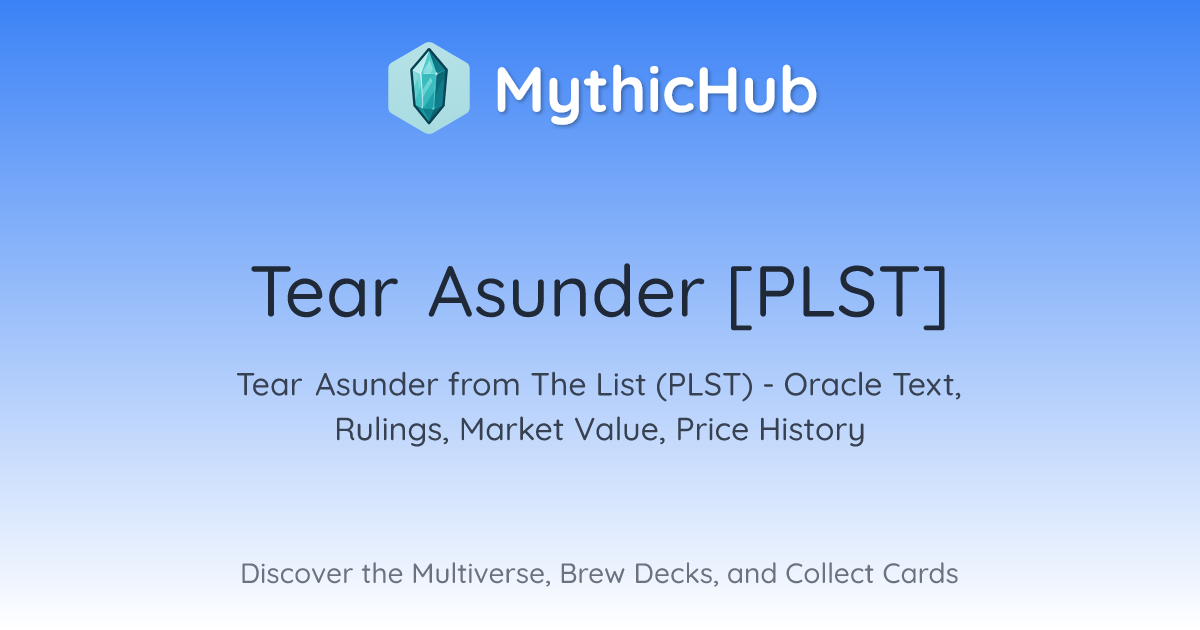 MythicHub

Tear Asunder [PLST]

Tear Asunder from The List (PLST) - Oracle Text, Rulings, Market Value, Price History

Discover the Multiverse, Brew Decks, and Collect Cards